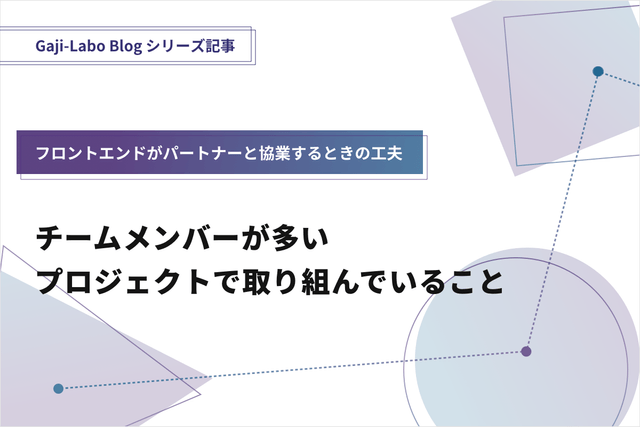 Gaji-Labo Blog シリーズ記事

フロントエンドがパートナーと協業するときの工夫

チームメンバーが多い
プロジェクトで取り組んでいること